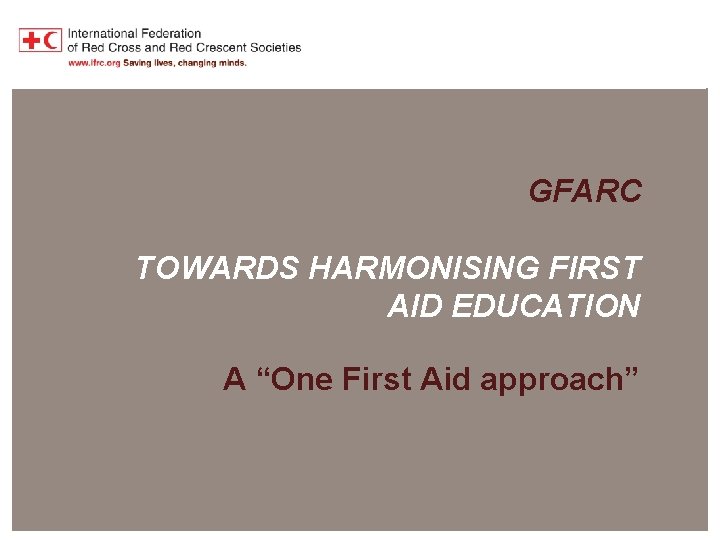 International Federation
of Red Cross and Red Crescent Societies
www.ifrc.org Saving lives, changing minds.

GFARC

TOWARDS HARMONISING FIRST AID EDUCATION

A “One First Aid approach”